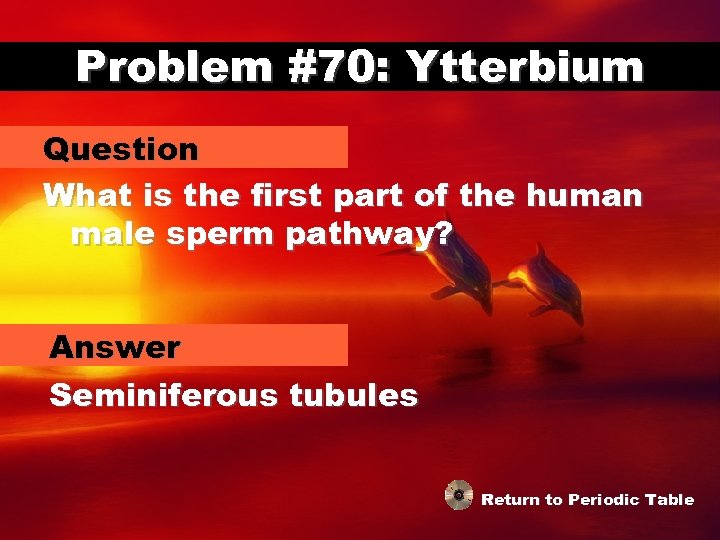 Problem #70: Ytterbium

Question

What is the first part of the human male sperm pathway?

Answer

Seminiferous tubules

Return to Periodic Table